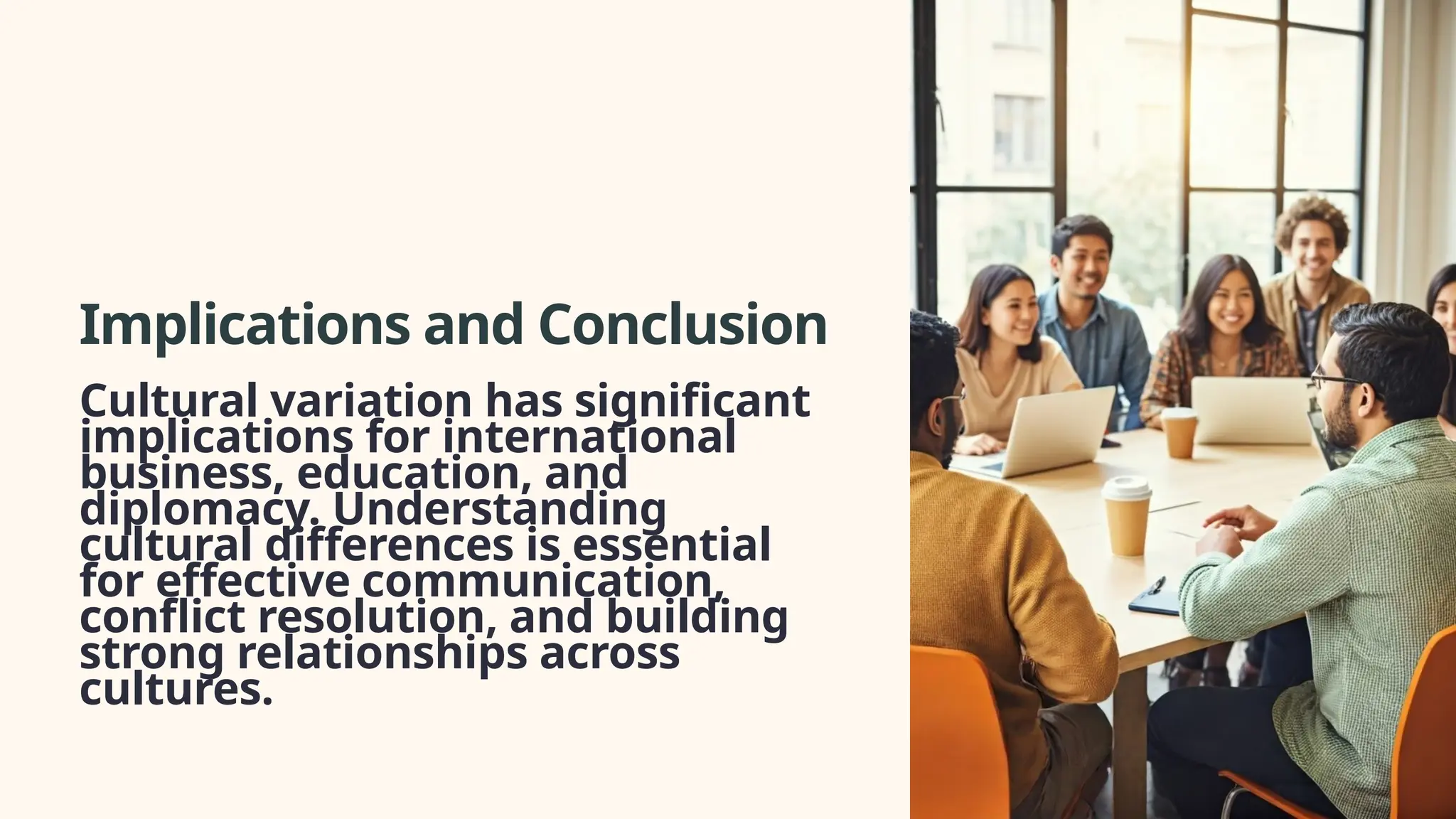 Implications and Conclusion

Cultural variation has significant implications for international business, education, and diplomacy. Understanding cultural differences is essential for effective communication, conflict resolution, and building strong relationships across cultures.